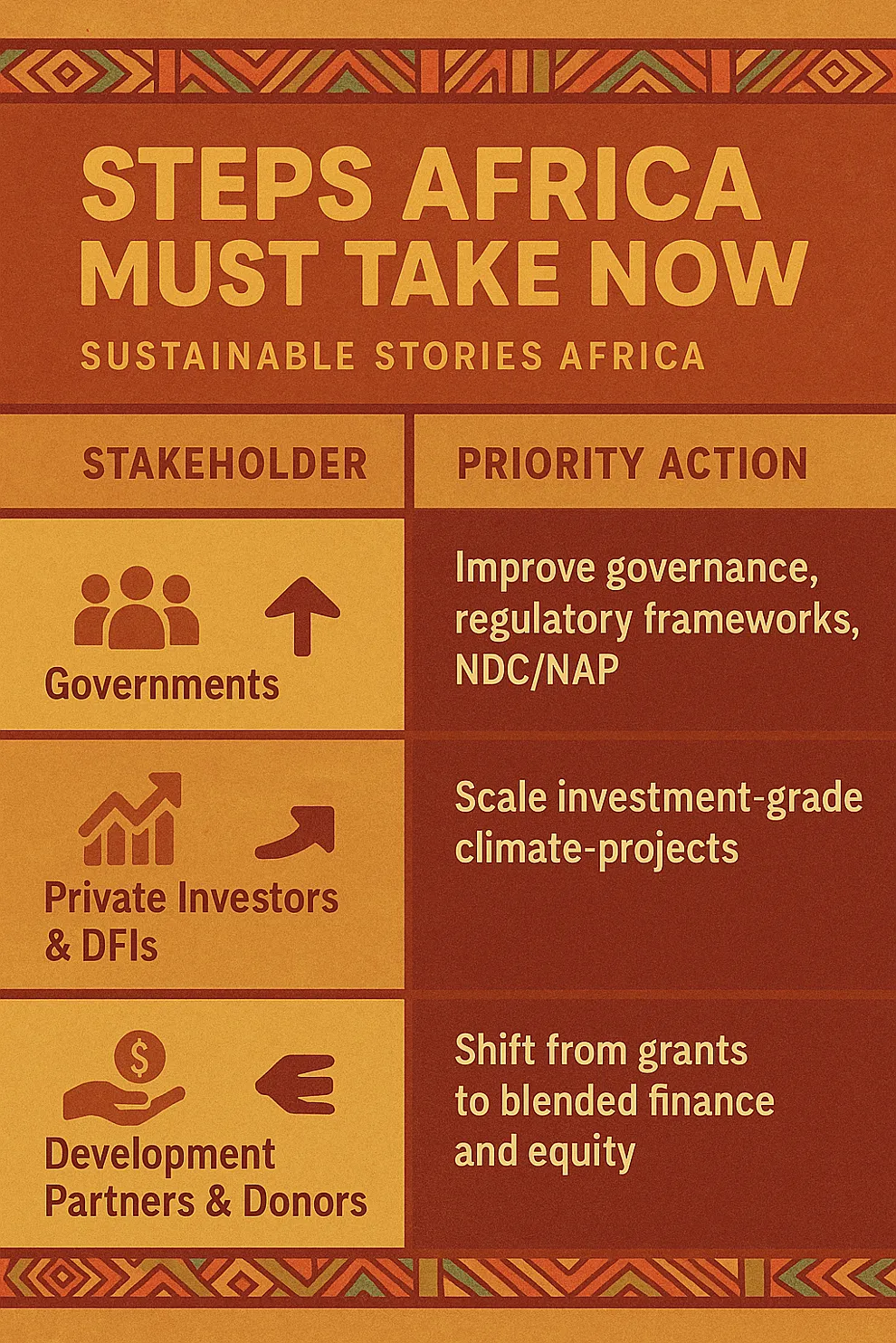 STEPS AFRICA MUST TAKE NOW

SUSTAINABLE STORIES AFRICA

| STAKEHOLDER | PRIORITY ACTION |
|---|---|
| Governments | Improve governance, regulatory frameworks, NDC/NAP |
| Private Investors & DFIs | Scale investment-grade climate-projects |
| Development Partners & Donors | Shift from grants to blended finance and equity |